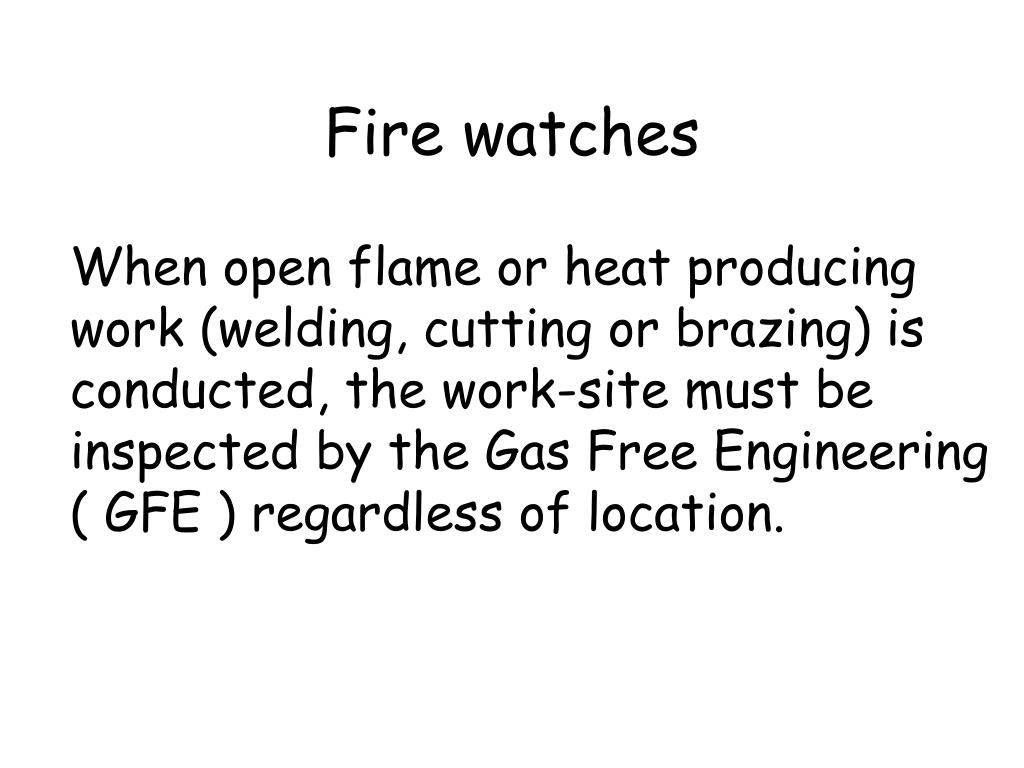 Fire watches

When open flame or heat producing work (welding, cutting or brazing) is conducted, the work-site must be inspected by the Gas Free Engineering ( GFE ) regardless of location.